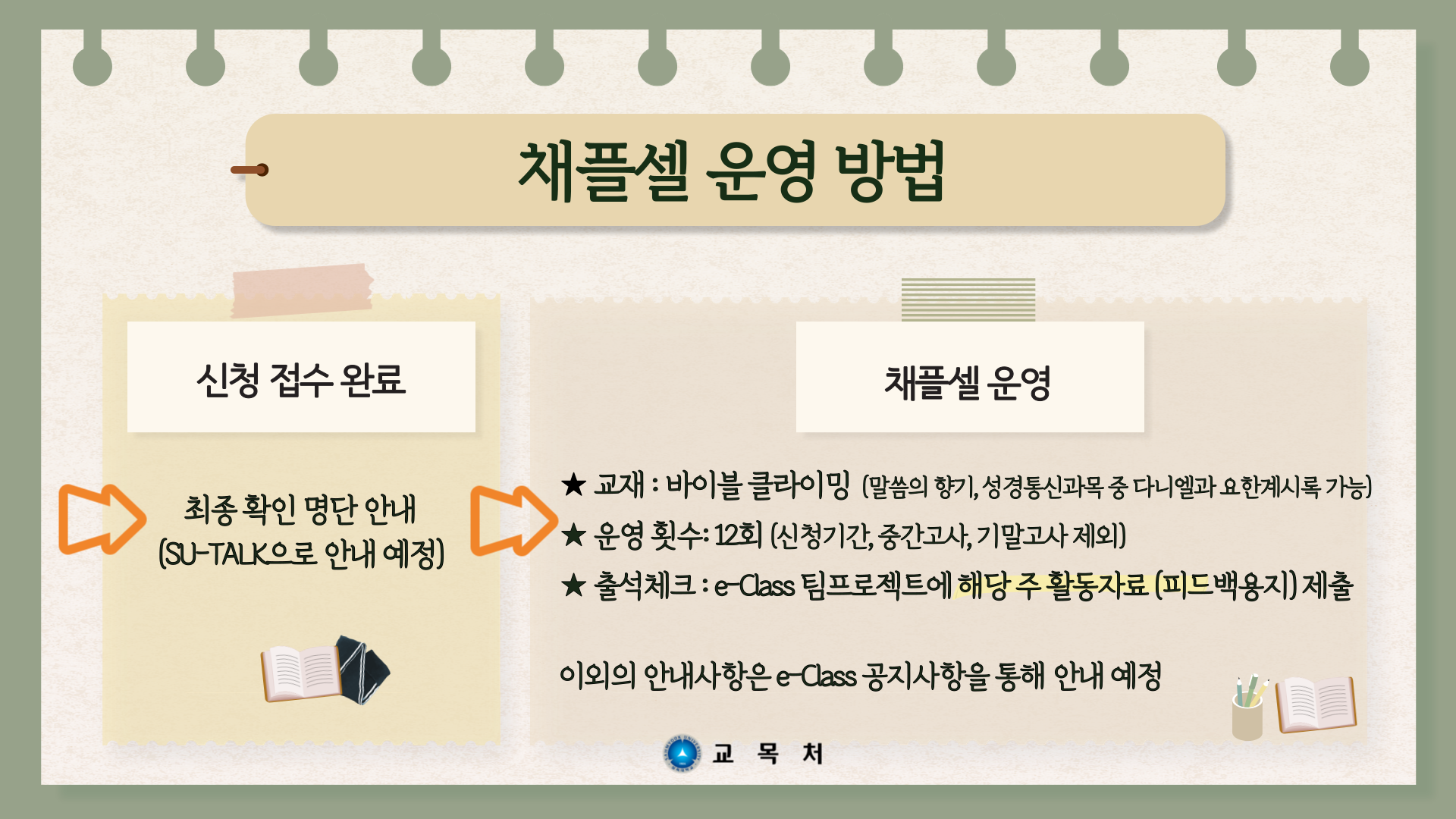 채플셀 운영 방법

신청 접수 완료

최종 확인 명단 안내 (SU-TALK으로 안내 예정)

채플셀 운영

★ 교재 : 바이블 클라이밍 (말씀의 향기, 성경통신과목 중 다니엘과 요한계시록 가능)
★ 운영 횟수: 12회 (신청기간, 중간고사, 기말고사 제외)
★ 출석체크 : e-Class 팀프로젝트에 해당 주 활동자료 (피드백용지) 제출

이외의 안내사항은 e-Class 공지사항을 통해 안내 예정

교 목 처